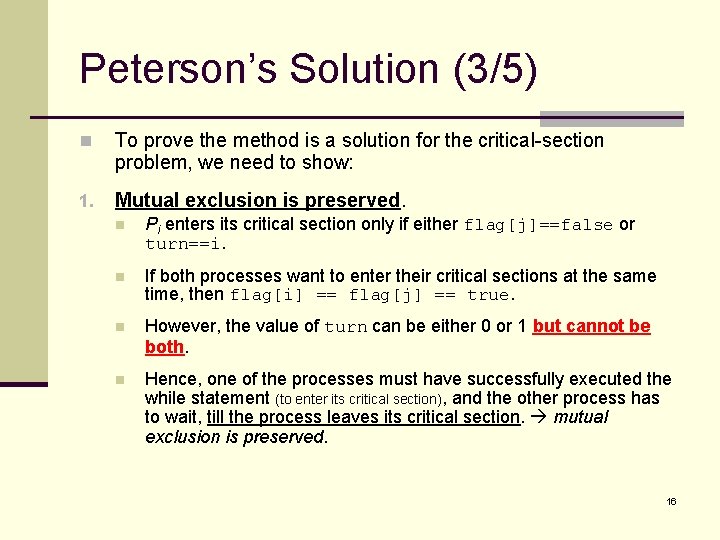 Peterson's Solution (3/5)

To prove the method is a solution for the critical-section problem, we need to show:

1. Mutual exclusion is preserved.

$P_i$ enters its critical section only if either flag[j]==false or turn==i.

If both processes want to enter their critical sections at the same time, then flag[i] == flag[j] == true.

However, the value of turn can be either 0 or 1 but cannot be both.

Hence, one of the processes must have successfully executed the while statement (to enter its critical section), and the other process has to wait, till the process leaves its critical section. → mutual exclusion is preserved.

16